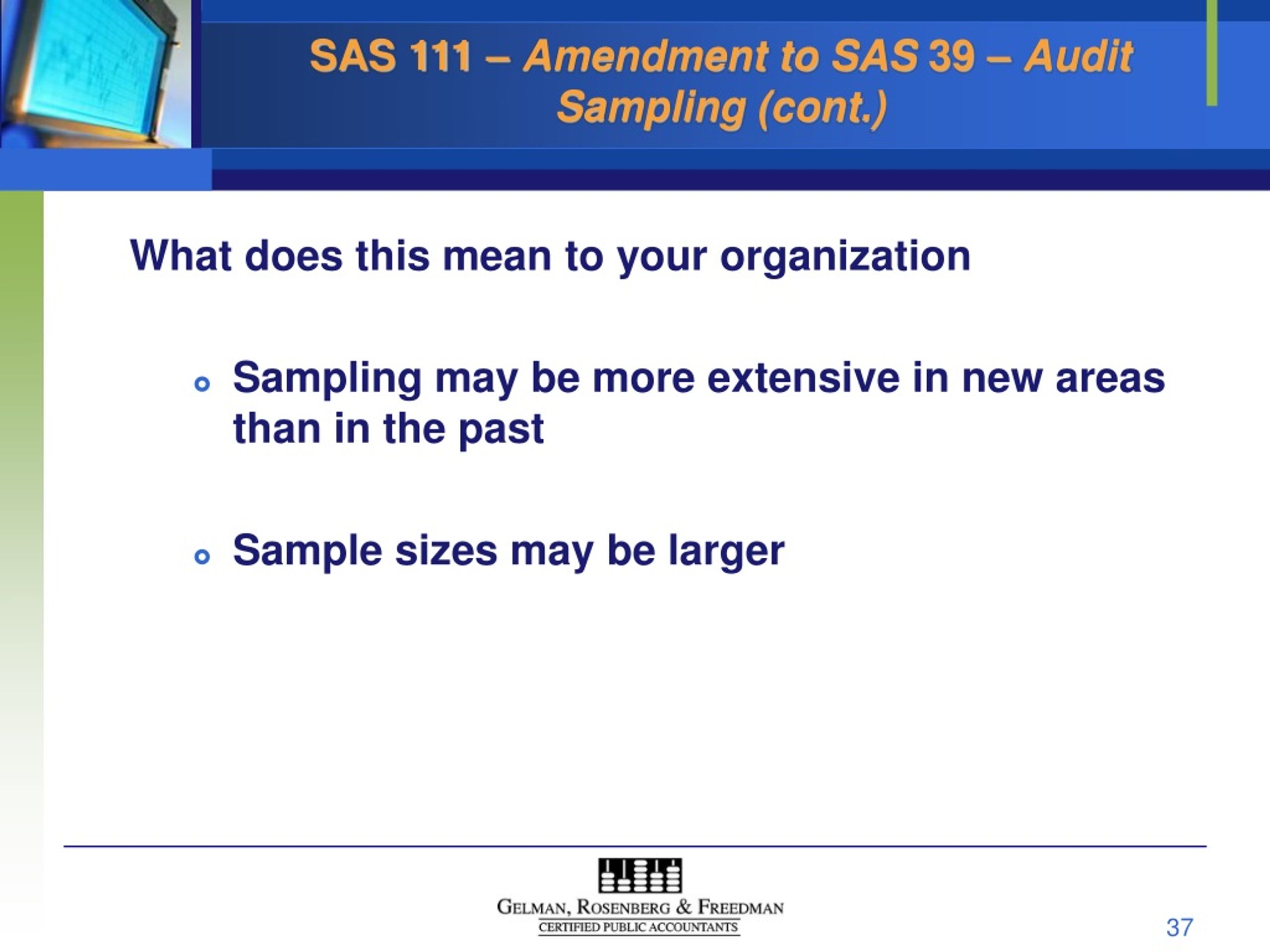 SAS 111 – Amendment to SAS 39 – Audit Sampling (cont.)

What does this mean to your organization

Sampling may be more extensive in new areas than in the past

Sample sizes may be larger

GELMAN, ROSENBERG & FREEDMAN
CERTIFIED PUBLIC ACCOUNTANTS

37